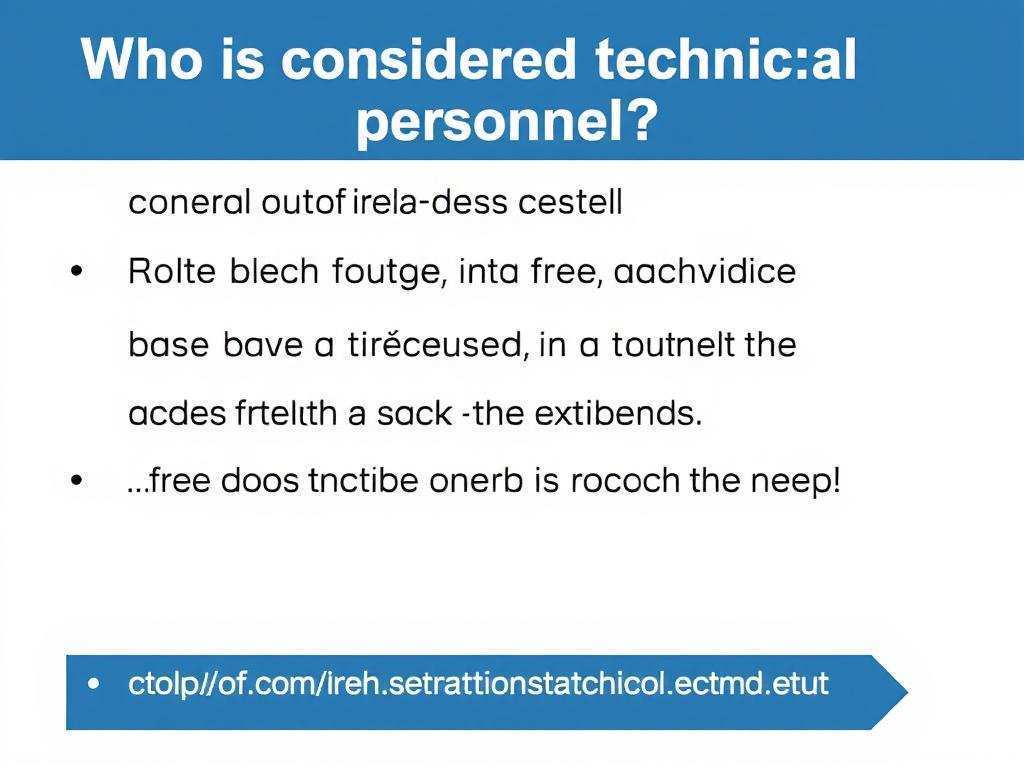 Who is considered technic:al personnel?

coneral outof irela-dess cestell

• Rolte blech foutge, inta free, aachvidice base bave a tiréceused, in a toutnelt the acdes frtelıth a sack -the extibends.

• ...free doos tnctibe onerb is rococh the neep!

• ctolp//of.com/ireh.setrattionstatchicol.ectmd.etut